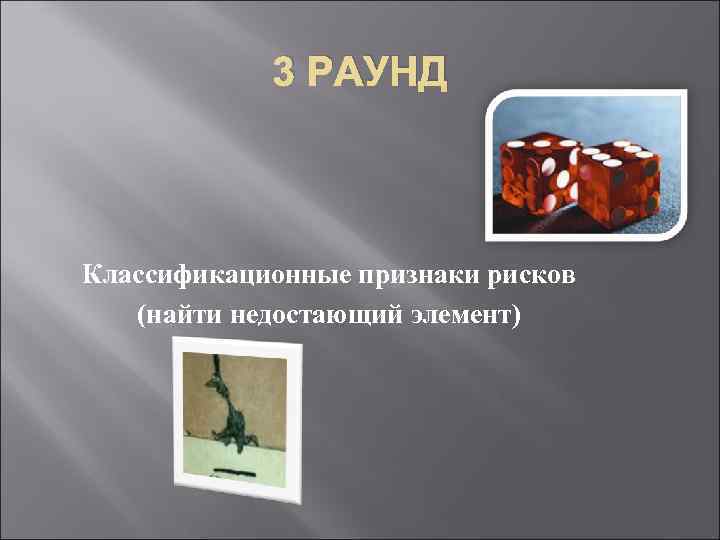 3 РАУНД

Классификационные признаки рисков (найти недостающий элемент)